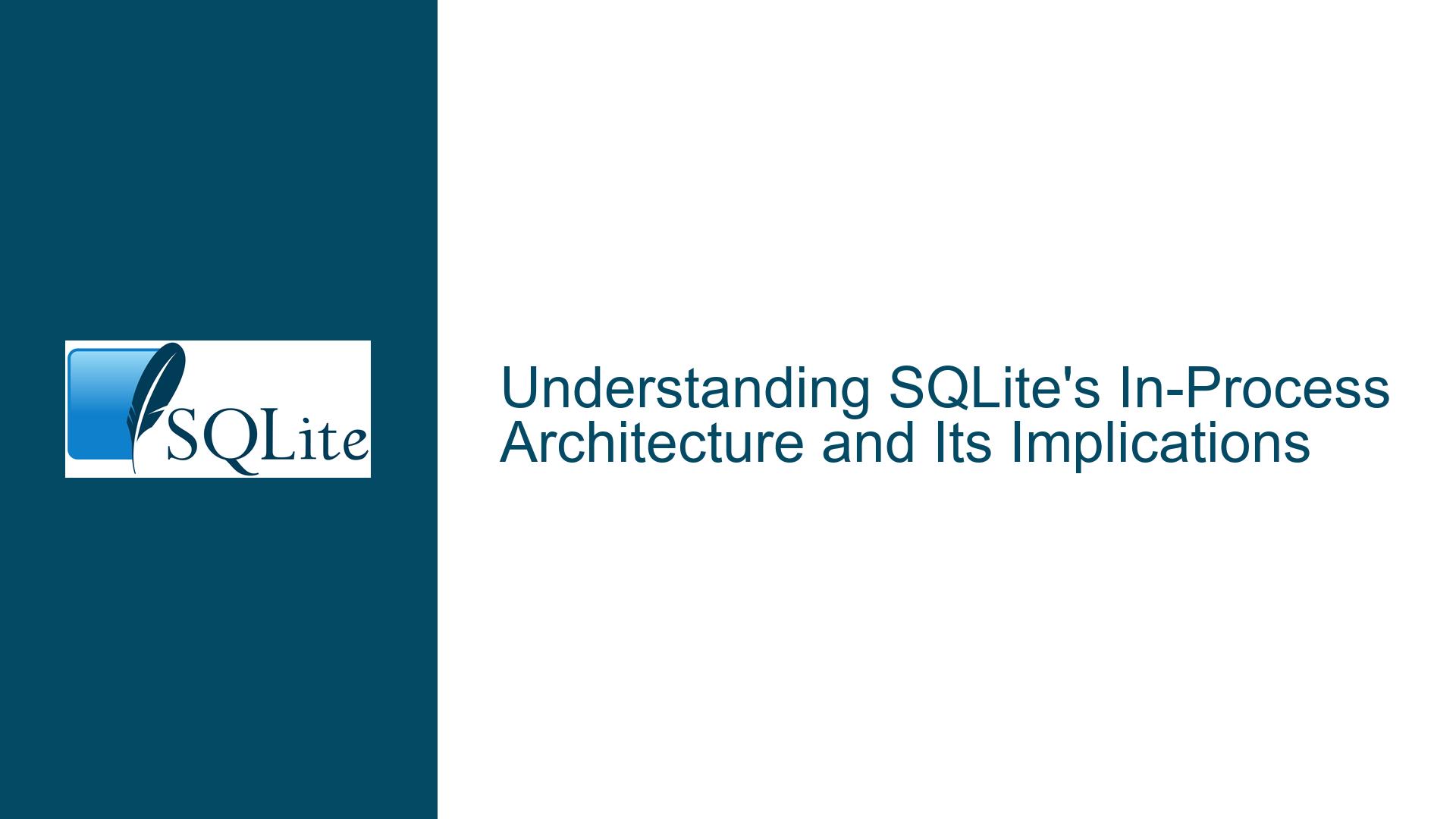 SQLite

Understanding SQLite's In-Process Architecture and Its Implications